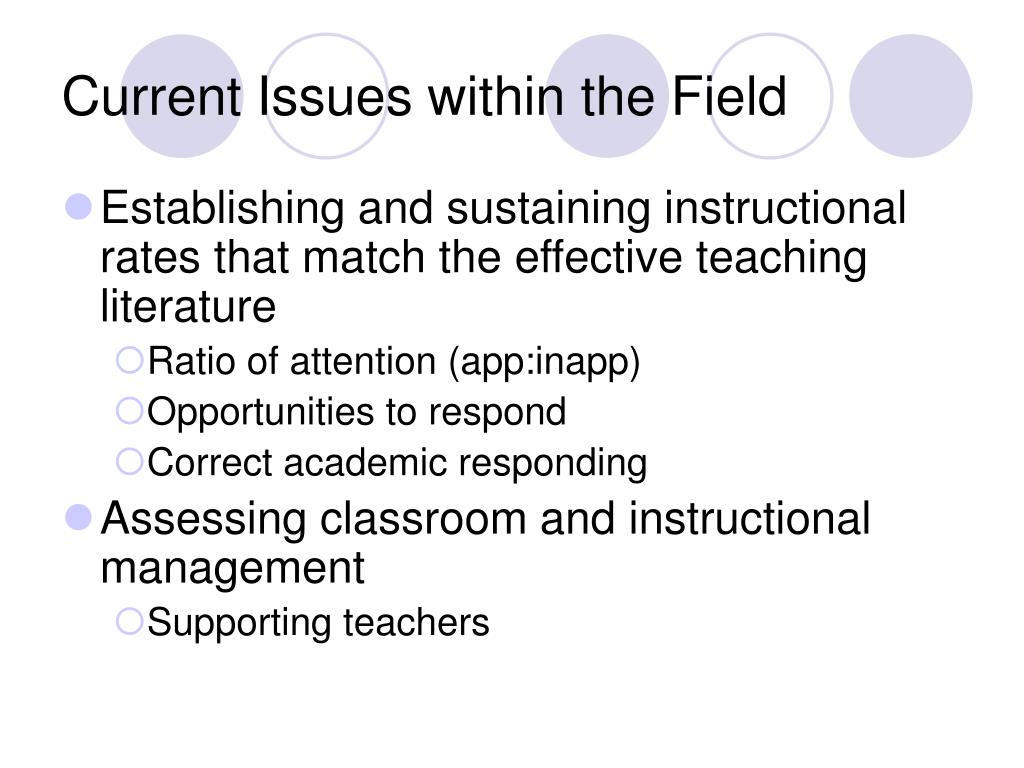 Current Issues within the Field

- Establishing and sustaining instructional rates that match the effective teaching literature
  - Ratio of attention (app:inapp)
  - Opportunities to respond
  - Correct academic responding
- Assessing classroom and instructional management
  - Supporting teachers